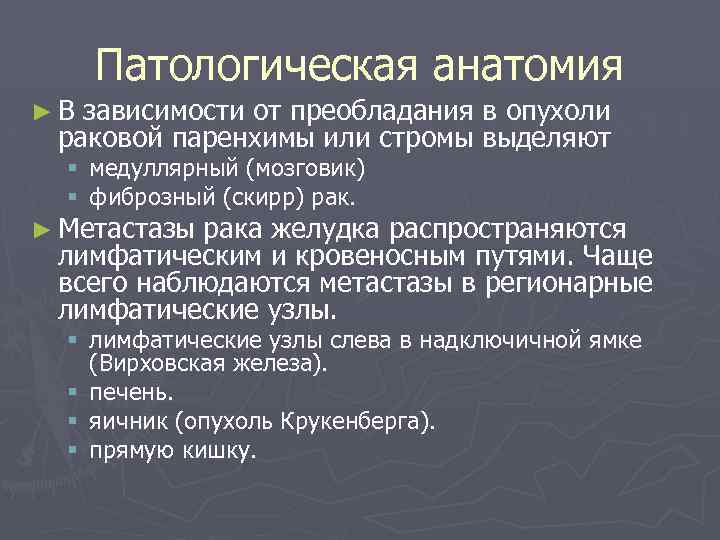 Патологическая анатомия

► В зависимости от преобладания в опухоли раковой паренхимы или стромы выделяют
▪ медуллярный (мозговик)
▪ фиброзный (скирр) рак.

► Метастазы рака желудка распространяются лимфатическим и кровеносным путями. Чаще всего наблюдаются метастазы в регионарные лимфатические узлы.
▪ лимфатические узлы слева в надключичной ямке (Вирховская железа).
▪ печень.
▪ яичник (опухоль Крукенберга).
▪ прямую кишку.